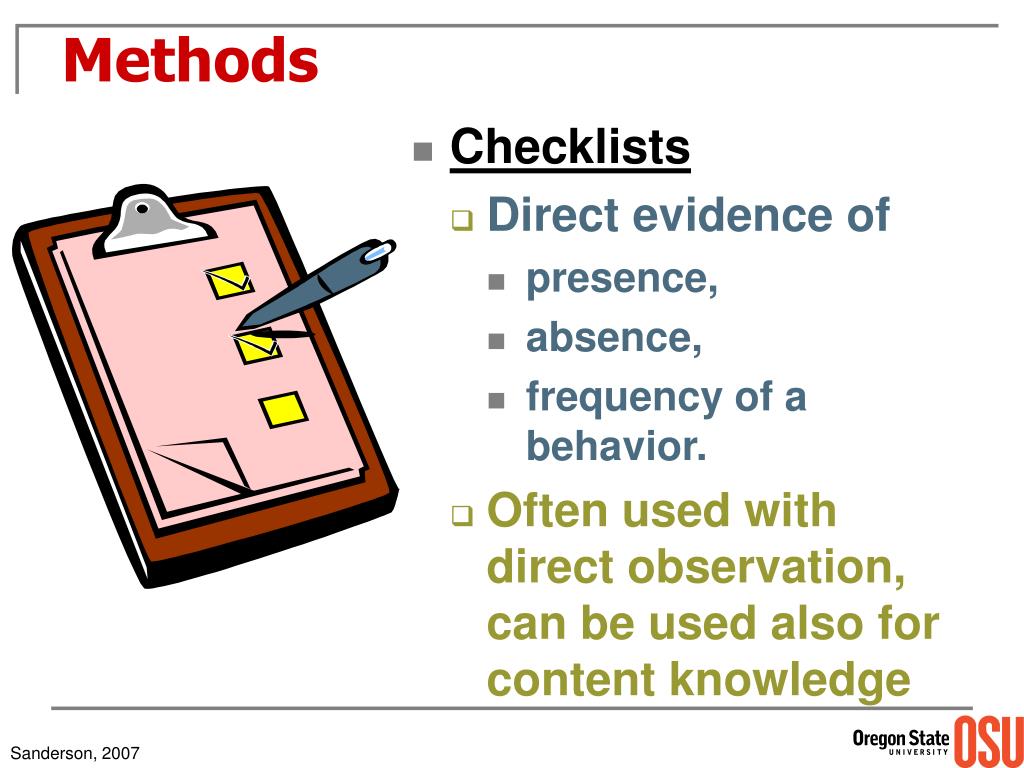 Methods

Checklists

Direct evidence of

presence,

absence,

frequency of a behavior.

Often used with direct observation, can be used also for content knowledge

Sanderson, 2007

Oregon State UNIVERSITY OSU